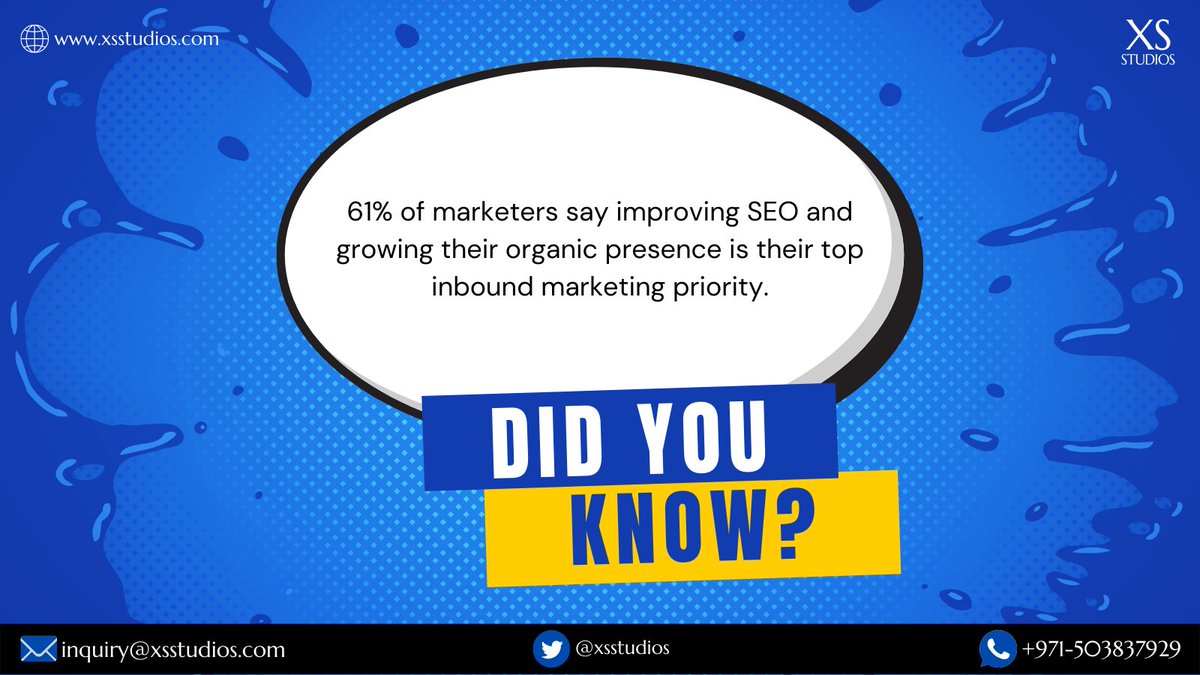 www.xsstudios.com

XS
STUDIOS

61% of marketers say improving SEO and growing their organic presence is their top inbound marketing priority.

DID YOU
KNOW?

inquiry@xsstudios.com

@xsstudios

+971-503837929